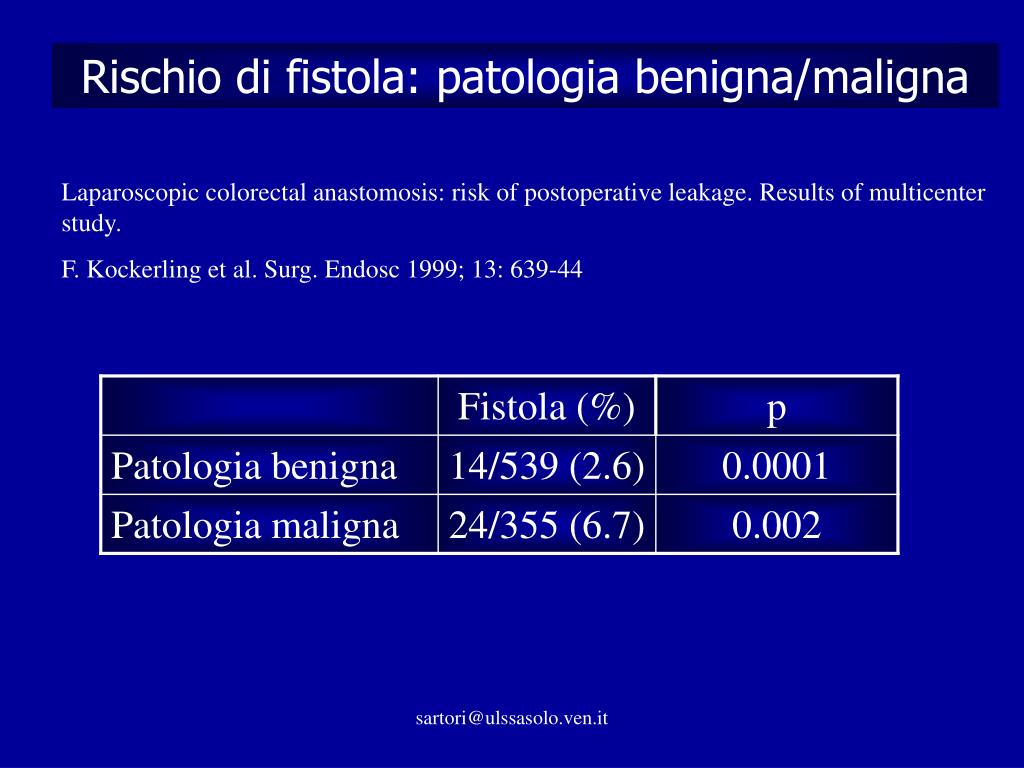 Rischio di fistola: patologia benigna/maligna

Laparoscopic colorectal anastomosis: risk of postoperative leakage. Results of multicenter study.

F. Kockerling et al. Surg. Endosc 1999; 13: 639-44

| | Fistola (%) | p |
|---|---|---|
| Patologia benigna | 14/539 (2.6) | 0.0001 |
| Patologia maligna | 24/355 (6.7) | 0.002 |

sartori@ulssasolo.ven.it